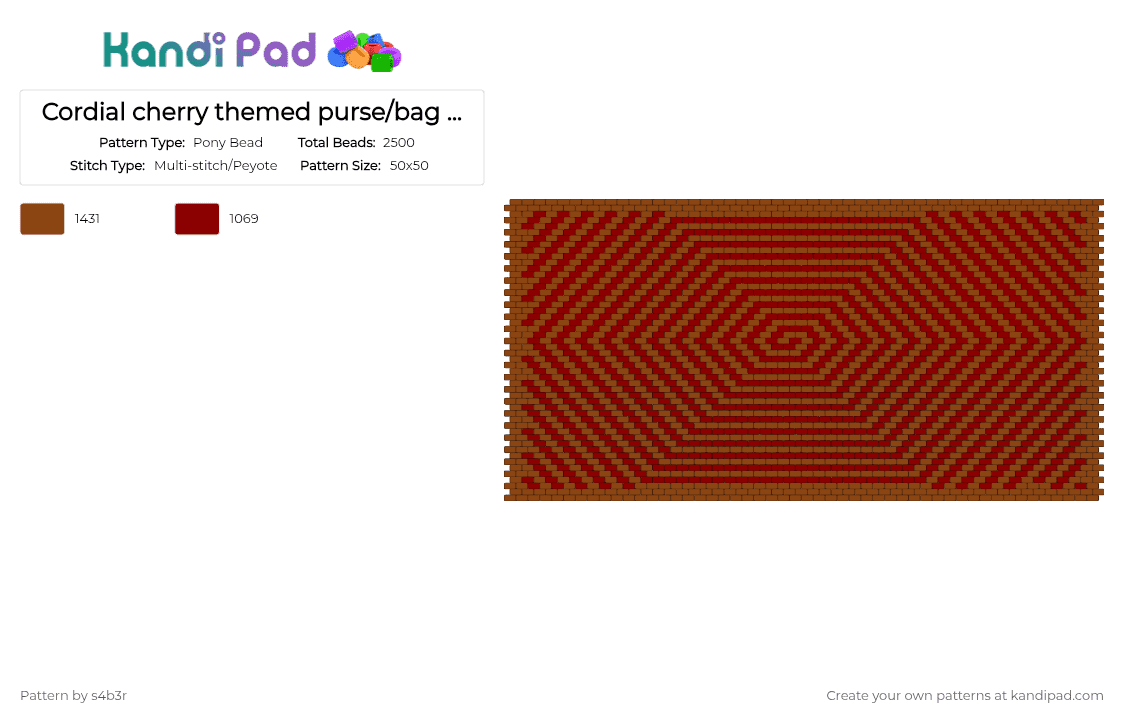 Kandi Pad

Cordial cherry themed purse/bag ...

Pattern Type: Pony Bead
Total Beads: 2500
Stitch Type: Multi-stitch/Peyote
Pattern Size: 50x50

1431
1069

Pattern by s4b3r

Create your own patterns at kandipad.com